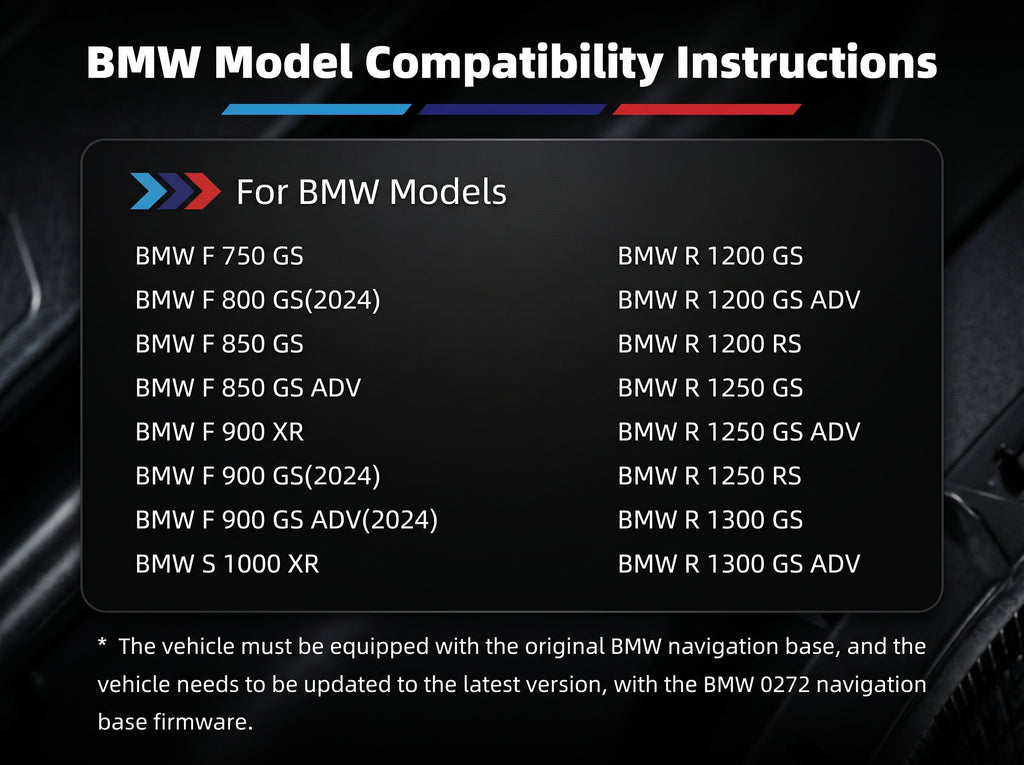 BMW Model Compatibility Instructions

For BMW Models

BMW F 750 GS
BMW F 800 GS(2024)
BMW F 850 GS
BMW F 850 GS ADV
BMW F 900 XR
BMW F 900 GS(2024)
BMW F 900 GS ADV(2024)
BMW S 1000 XR

BMW R 1200 GS
BMW R 1200 GS ADV
BMW R 1200 RS
BMW R 1250 GS
BMW R 1250 GS ADV
BMW R 1250 RS
BMW R 1300 GS
BMW R 1300 GS ADV

* The vehicle must be equipped with the original BMW navigation base, and the vehicle needs to be updated to the latest version, with the BMW 0272 navigation base firmware.